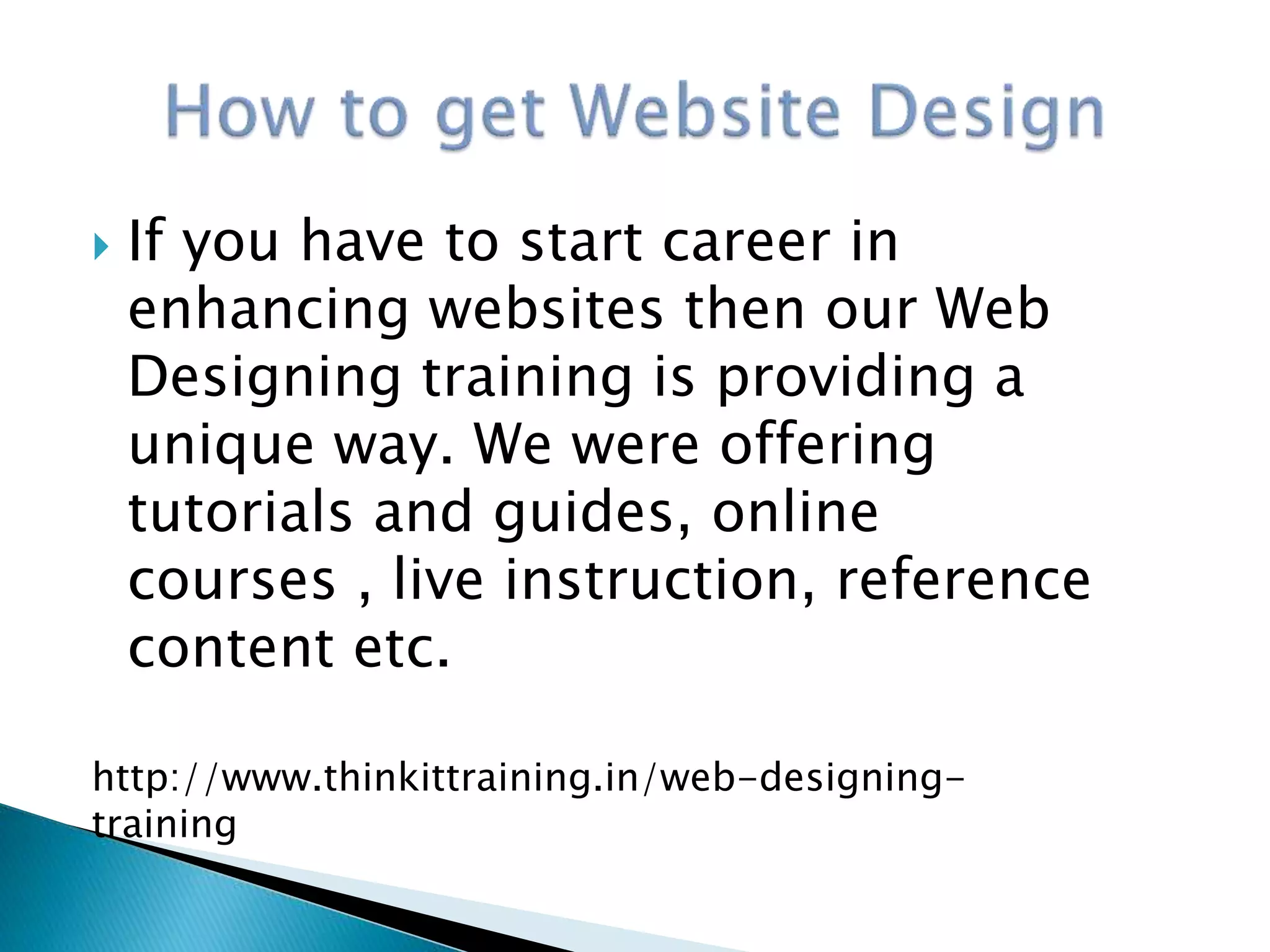 How to get Website Design

If you have to start career in enhancing websites then our Web Designing training is providing a unique way. We were offering tutorials and guides, online courses , live instruction, reference content etc.

http://www.thinkittraining.in/web-designing-training